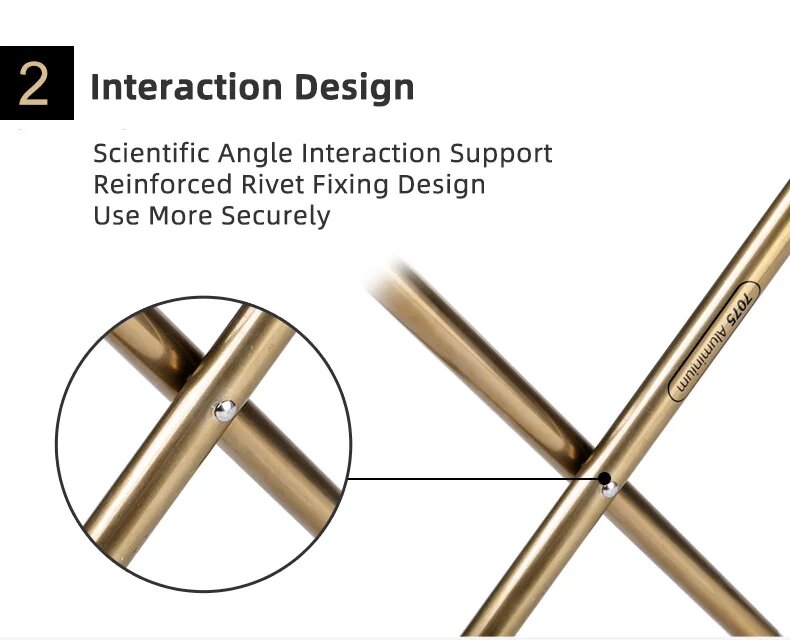 2 Interaction Design

Scientific Angle Interaction Support
Reinforced Rivet Fixing Design
Use More Securely

7075 Aluminium